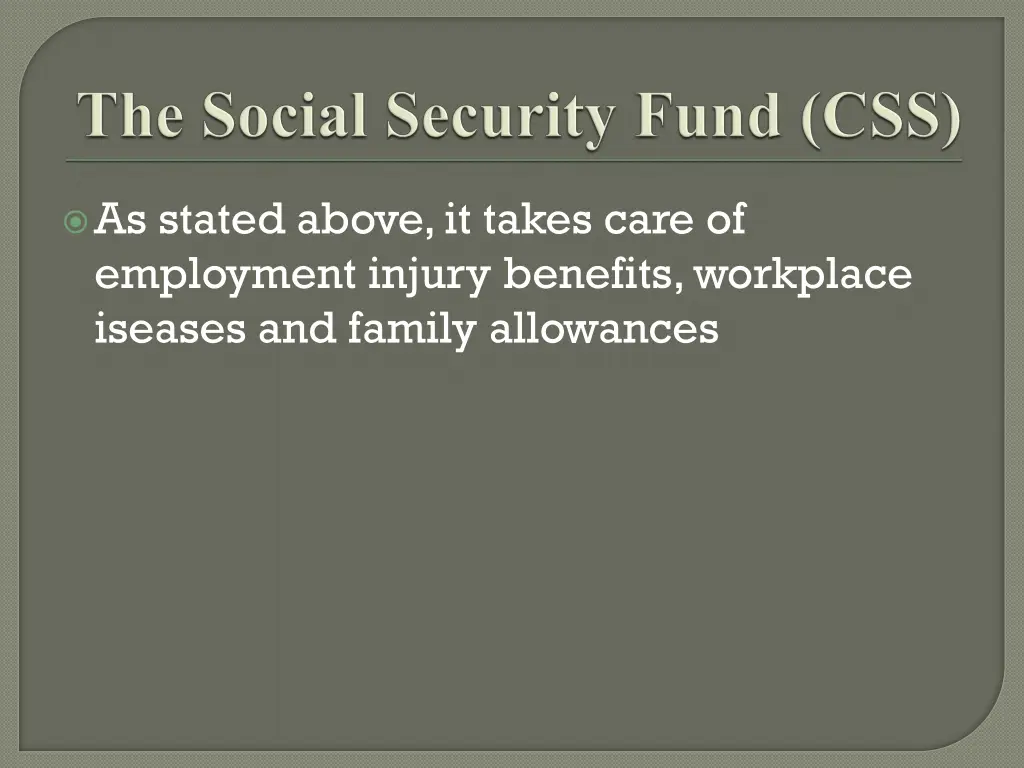 The Social Security Fund (CSS)

As stated above, it takes care of employment injury benefits, workplace iseases and family allowances